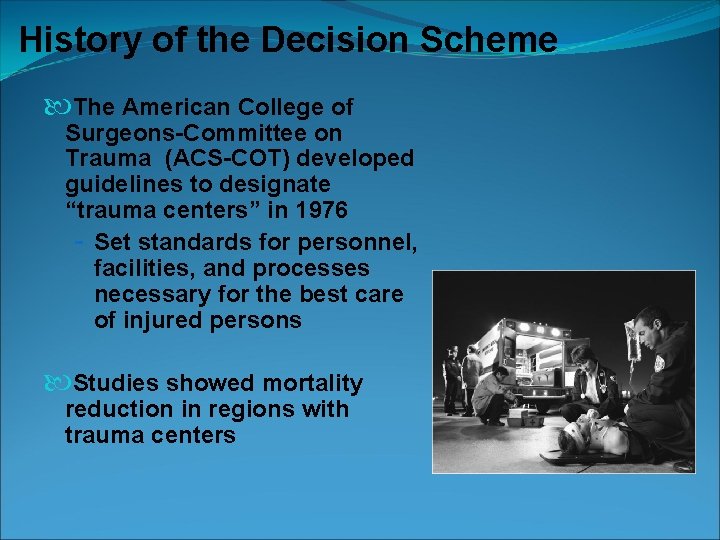 History of the Decision Scheme

The American College of Surgeons-Committee on Trauma (ACS-COT) developed guidelines to designate “trauma centers” in 1976

- Set standards for personnel, facilities, and processes necessary for the best care of injured persons

Studies showed mortality reduction in regions with trauma centers